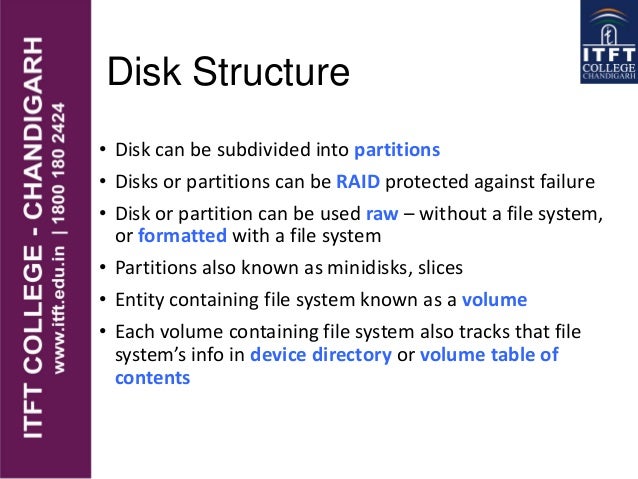 ITFT COLLEGE - CHANDIGARH
www.itft.edu.in | 1800 180 2424

ITFT
COLLEGE
CHANDIGARH

Disk Structure

• Disk can be subdivided into partitions
• Disks or partitions can be RAID protected against failure
• Disk or partition can be used raw – without a file system, or formatted with a file system
• Partitions also known as minidisks, slices
• Entity containing file system known as a volume
• Each volume containing file system also tracks that file system's info in device directory or volume table of contents